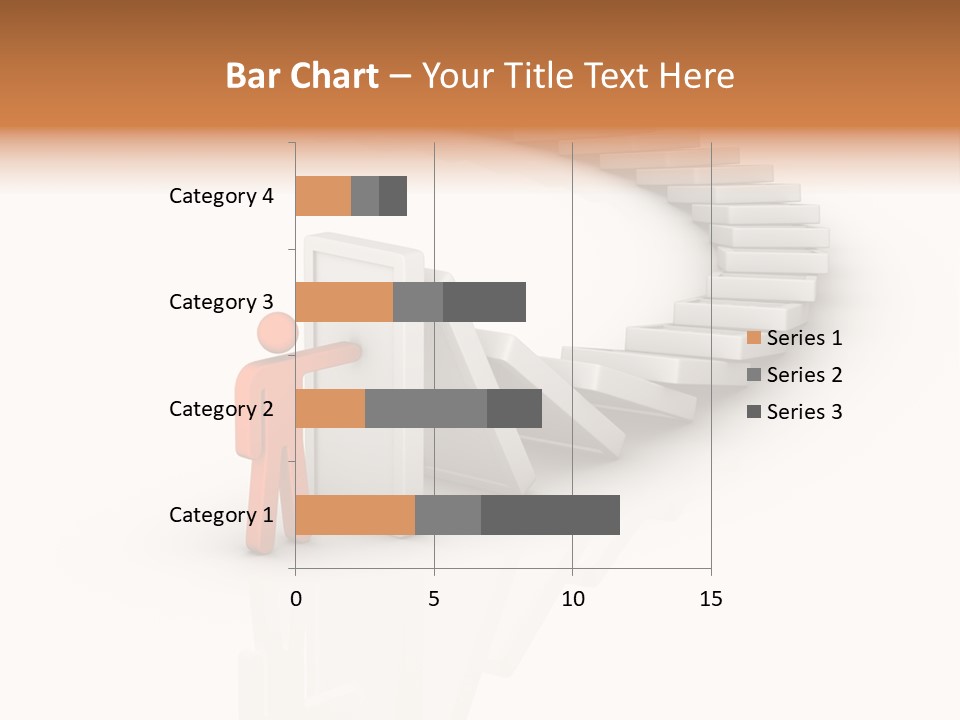 Bar Chart – Your Title Text Here

Category 4
Category 3
Category 2
Category 1

0
5
10
15

Series 1
Series 2
Series 3